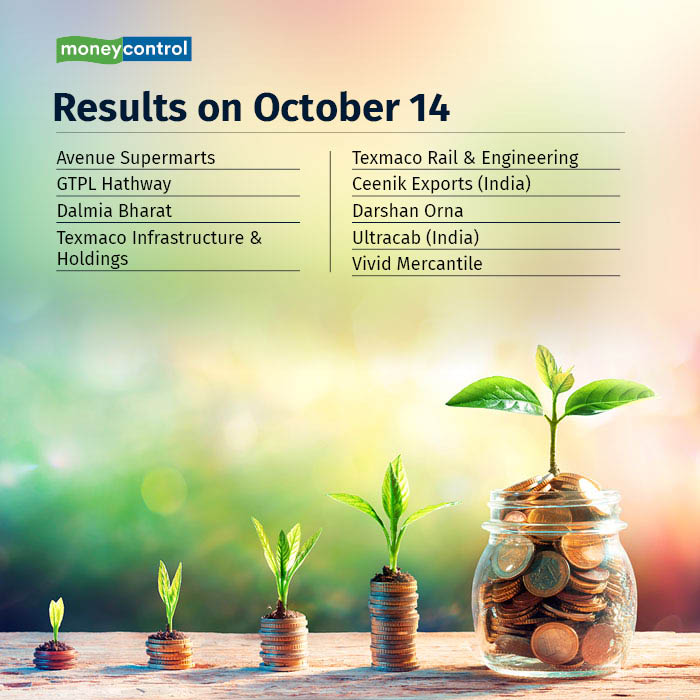 moneycontrol

Results on October 14

Avenue Supermarts
GTPL Hathway
Dalmia Bharat
Texmaco Infrastructure & Holdings

Texmaco Rail & Engineering
Ceenik Exports (India)
Darshan Orna
Ultracab (India)
Vivid Mercantile